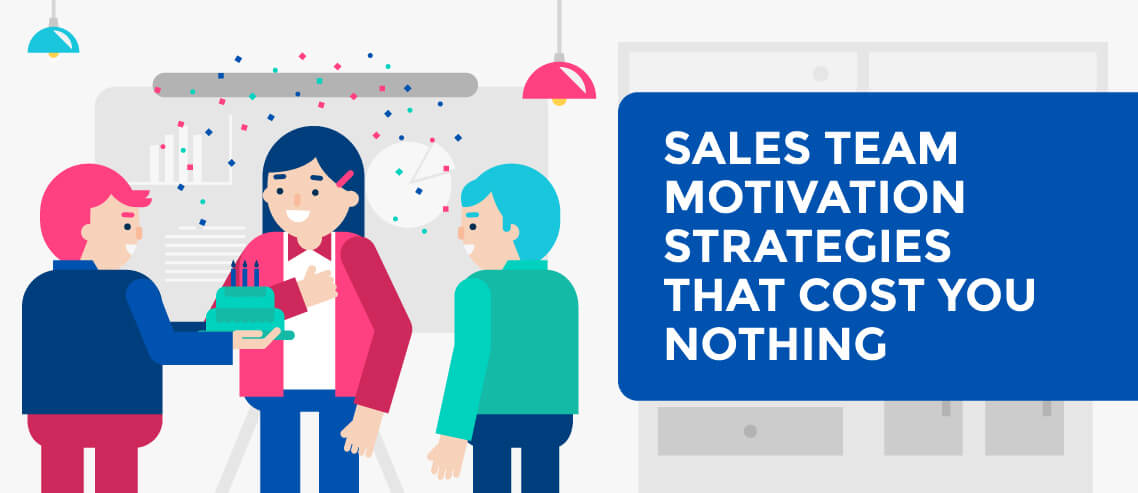 SALES TEAM MOTIVATION STRATEGIES THAT COST YOU NOTHING